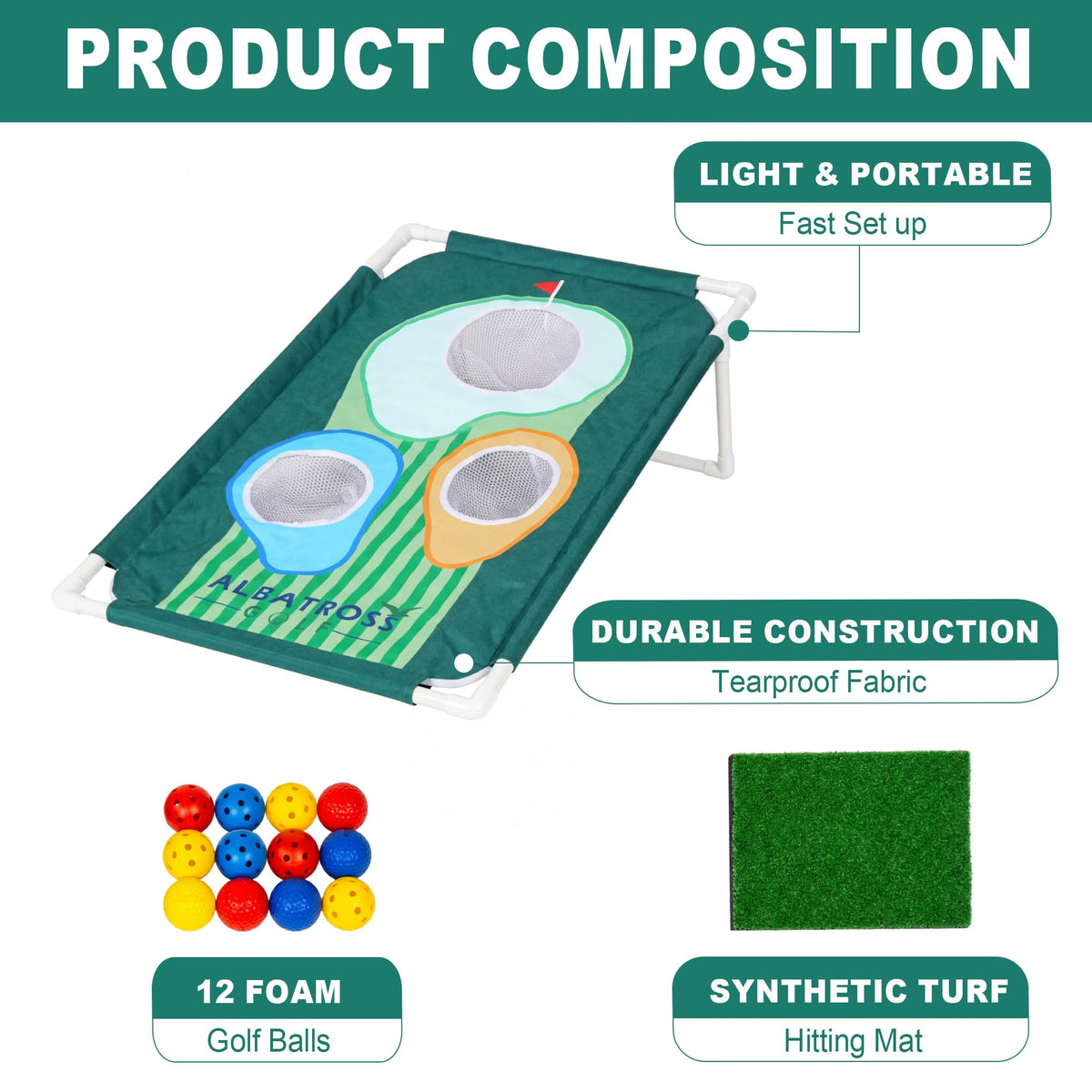 PRODUCT COMPOSITION

LIGHT & PORTABLE
Fast Set up

ALBATROSS
GOLF

DURABLE CONSTRUCTION
Tearproof Fabric

12 FOAM
Golf Balls

SYNTHETIC TURF
Hitting Mat